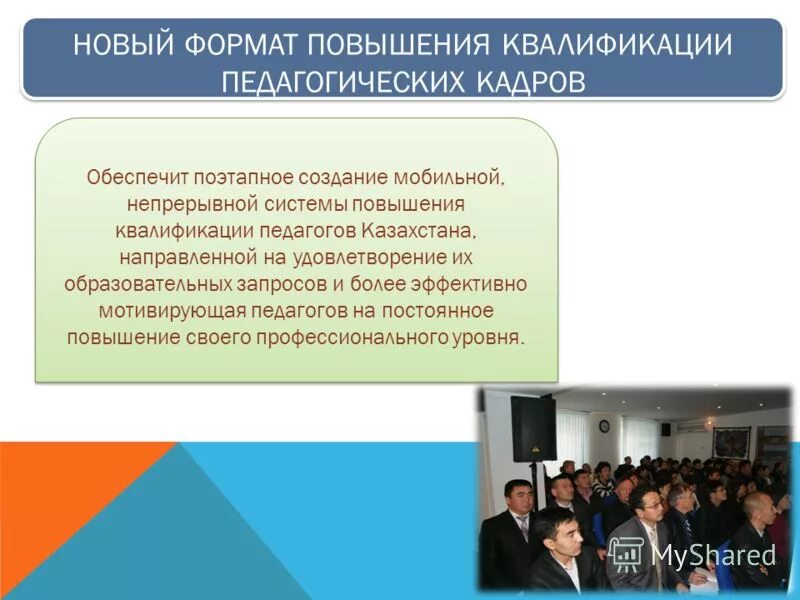 НОВЫЙ ФОРМАТ ПОВЫШЕНИЯ КВАЛИФИКАЦИИ ПЕДАГОГИЧЕСКИХ КАДРОВ

Обеспечит поэтапное создание мобильной, непрерывной системы повышения квалификации педагогов Казахстана, направленной на удовлетворение их образовательных запросов и более эффективно мотивирующая педагогов на постоянное повышение своего профессионального уровня.

MyShared